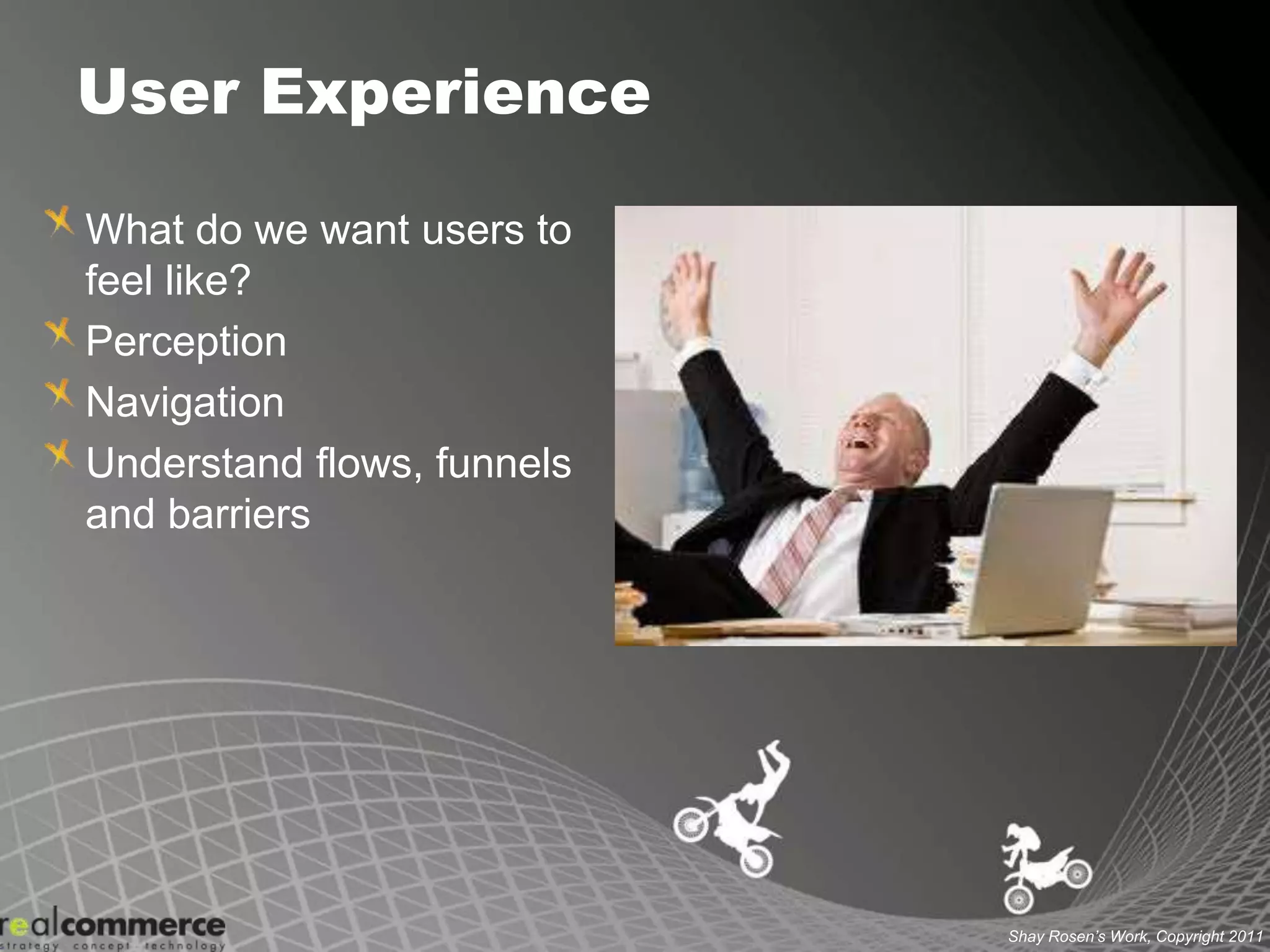 User Experience

What do we want users to feel like?

Perception

Navigation

Understand flows, funnels and barriers

realcommerce
strategy · concept · technology

Shay Rosen's Work, Copyright 2011